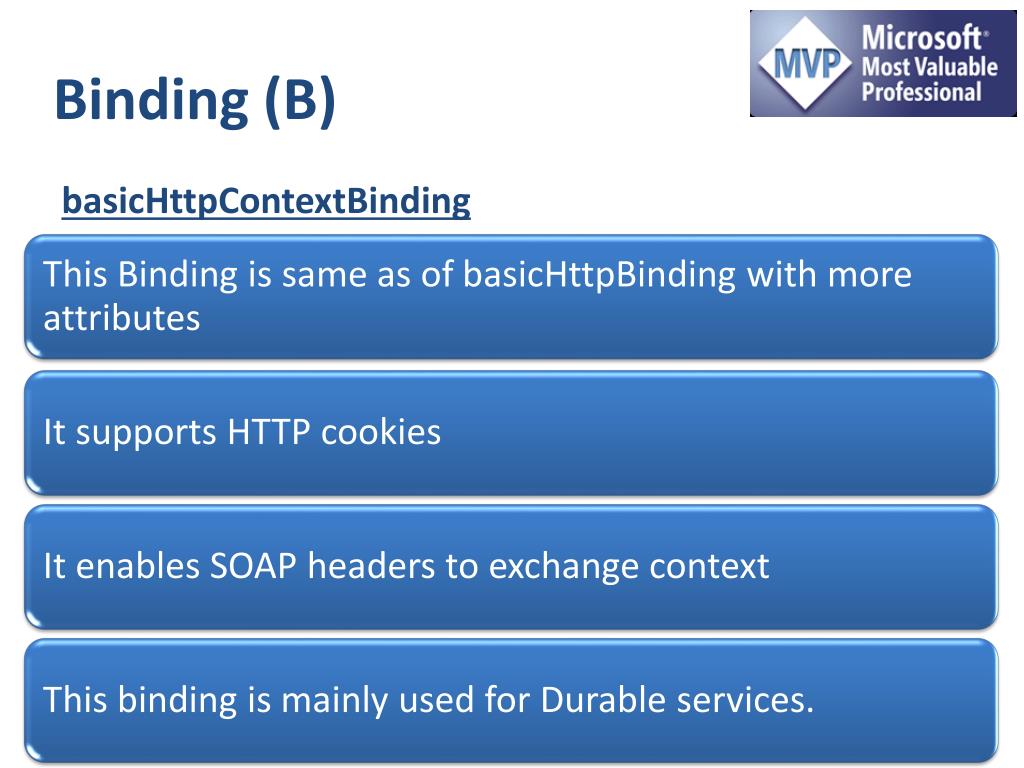 Binding (B)

MVP Microsoft® Most Valuable Professional

basicHttpContextBinding

This Binding is same as of basicHttpBinding with more attributes

It supports HTTP cookies

It enables SOAP headers to exchange context

This binding is mainly used for Durable services.